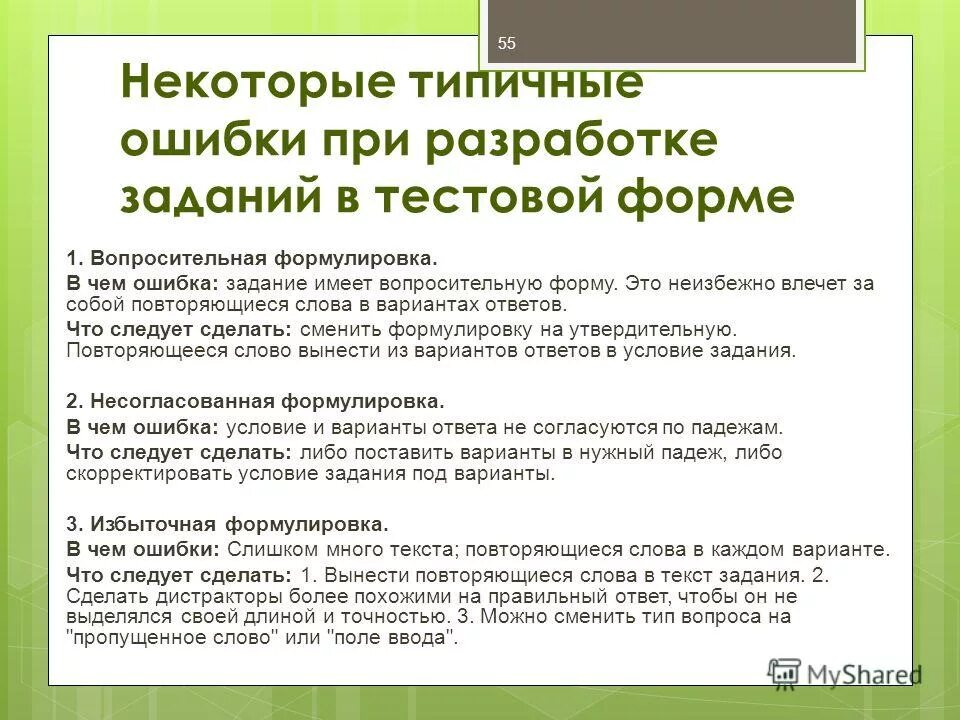 55

Некоторые типичные ошибки при разработке заданий в тестовой форме

1. Вопросительная формулировка.

В чем ошибка: задание имеет вопросительную форму. Это неизбежно влечет за собой повторяющиеся слова в вариантах ответов.

Что следует сделать: сменить формулировку на утвердительную. Повторяющееся слово вынести из вариантов ответов в условие задания.

2. Несогласованная формулировка.

В чем ошибка: условие и варианты ответа не согласуются по падежам.

Что следует сделать: либо поставить варианты в нужный падеж, либо скорректировать условие задания под варианты.

3. Избыточная формулировка.

В чем ошибки: Слишком много текста; повторяющиеся слова в каждом варианте.

Что следует сделать: 1. Вынести повторяющиеся слова в текст задания. 2. Сделать дистракторы более похожими на правильный ответ, чтобы он не выделялся своей длиной и точностью. 3. Можно сменить тип вопроса на "пропущенное слово" или "поле ввода".

MyShared